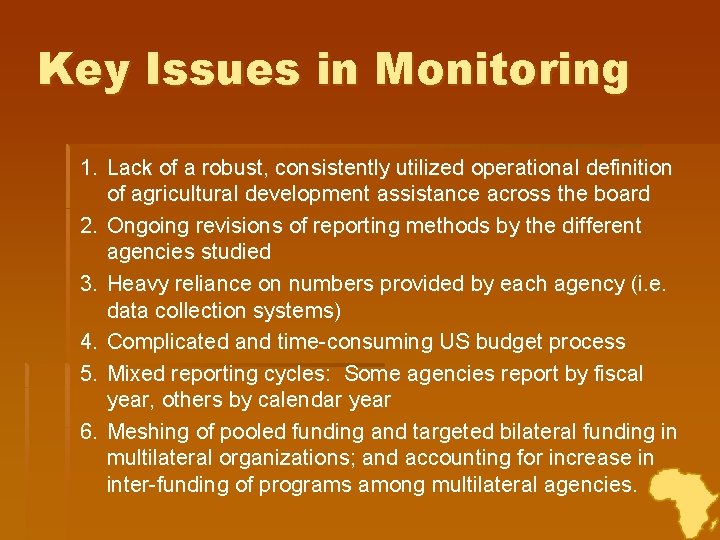 Key Issues in Monitoring

1. Lack of a robust, consistently utilized operational definition of agricultural development assistance across the board
2. Ongoing revisions of reporting methods by the different agencies studied
3. Heavy reliance on numbers provided by each agency (i.e. data collection systems)
4. Complicated and time-consuming US budget process
5. Mixed reporting cycles: Some agencies report by fiscal year, others by calendar year
6. Meshing of pooled funding and targeted bilateral funding in multilateral organizations; and accounting for increase in inter-funding of programs among multilateral agencies.